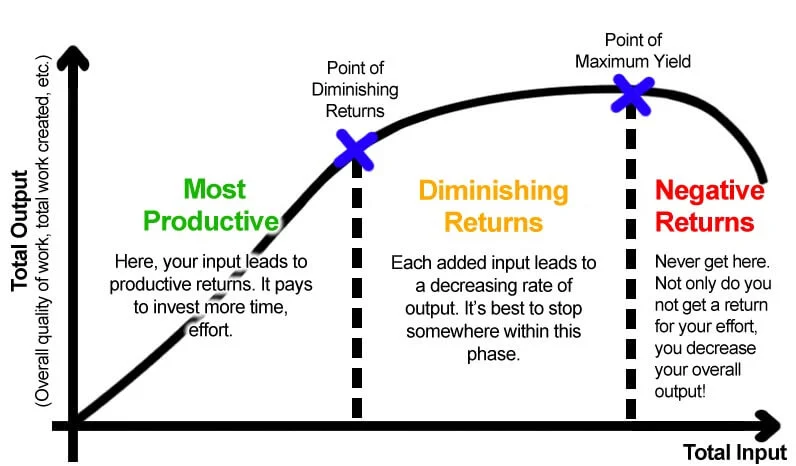 Total Output
(Overall quality of work, total work created, etc.)

Point of Diminishing Returns

Point of Maximum Yield

Most Productive

Here, your input leads to productive returns. It pays to invest more time, effort.

Diminishing Returns

Each added input leads to a decreasing rate of output. It's best to stop somewhere within this phase.

Negative Returns

Never get here. Not only do you not get a return for your effort, you decrease your overall output!

Total Input